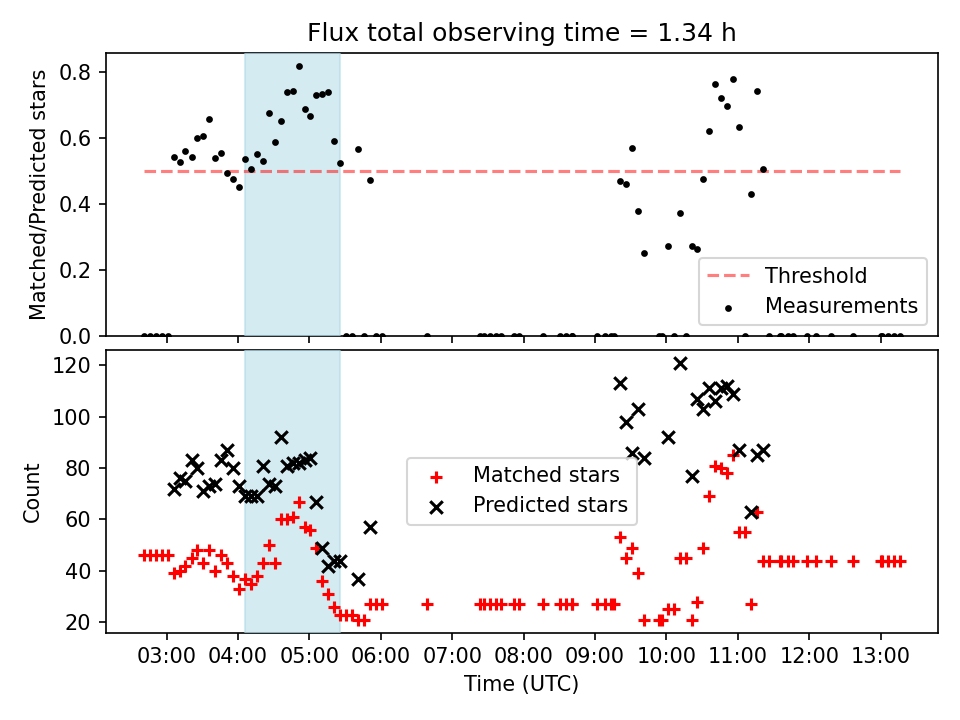 Flux total observing time = 1.34 h

Matched/Predicted stars

0.8
0.6
0.4
0.2
0.0

Threshold
Measurements

Count

120
100
80
60
40
20

Matched stars
Predicted stars

03:00 04:00 05:00 06:00 07:00 08:00 09:00 10:00 11:00 12:00 13:00

Time (UTC)